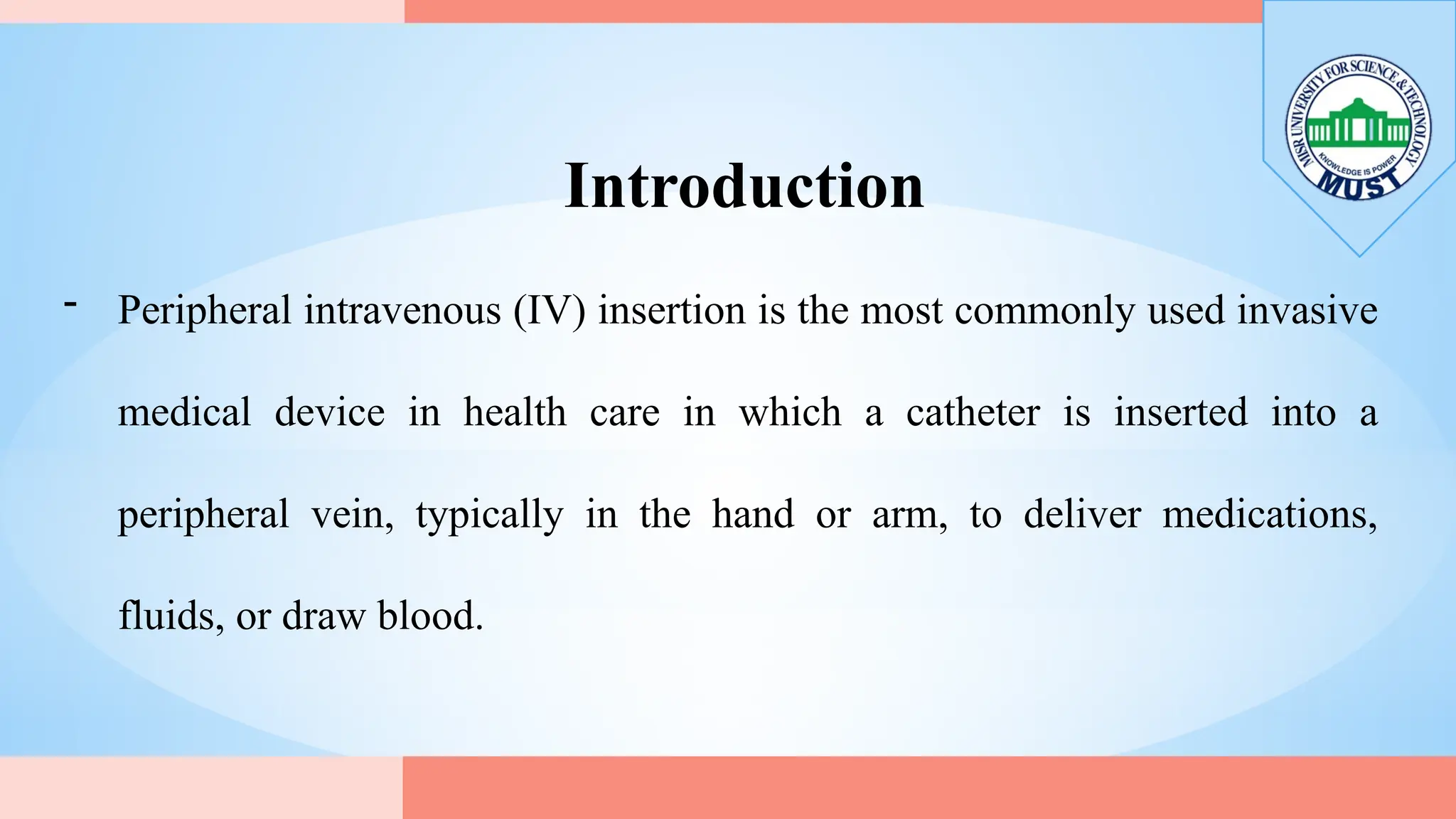 MISR UNIVERSITY FOR SCIENCE & TECHNOLOGY
KNOWLEDGE IS POWER
MUST

Introduction

- Peripheral intravenous (IV) insertion is the most commonly used invasive medical device in health care in which a catheter is inserted into a peripheral vein, typically in the hand or arm, to deliver medications, fluids, or draw blood.